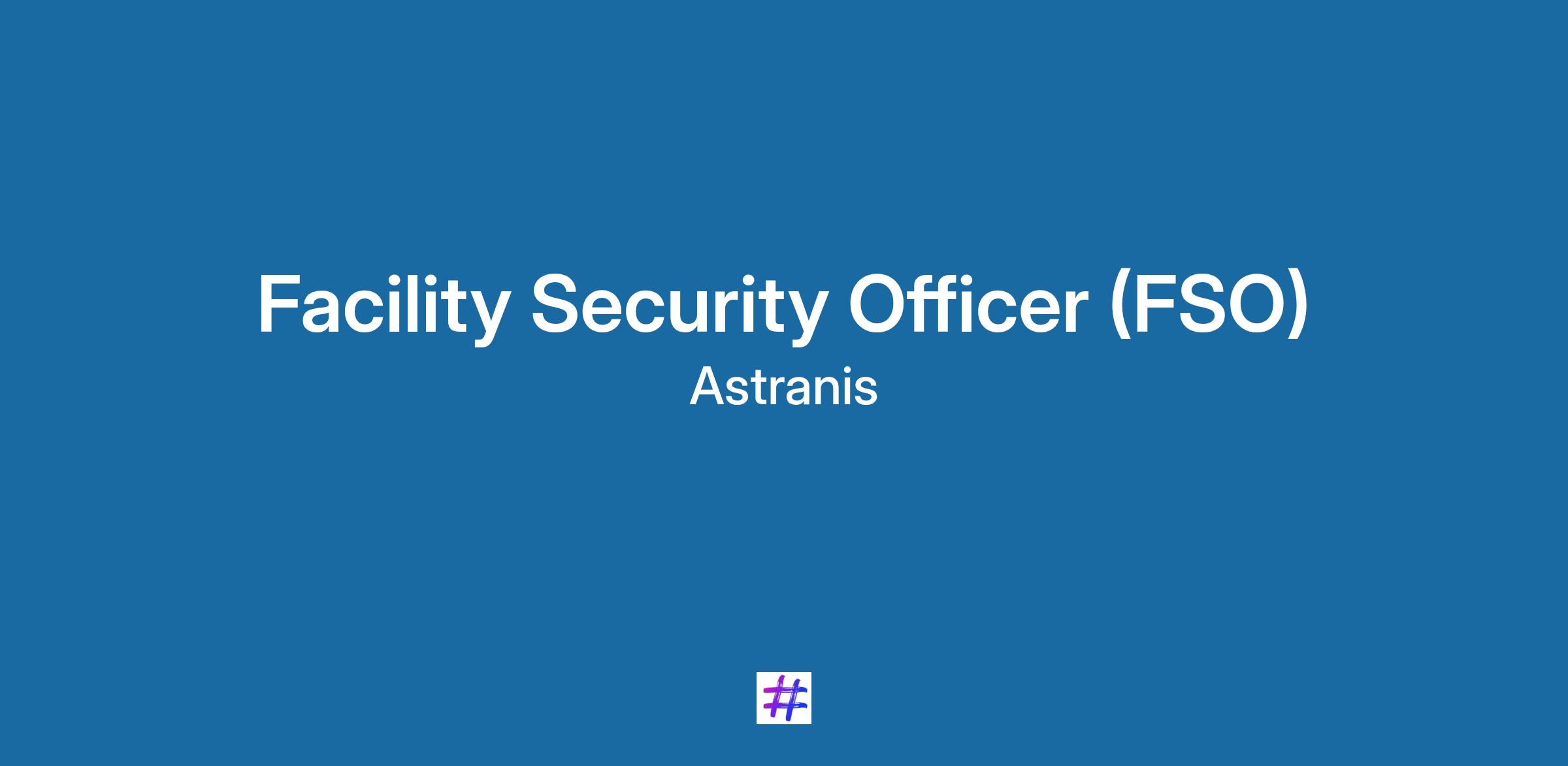 Facility Security Officer (FSO)
Astranis

#